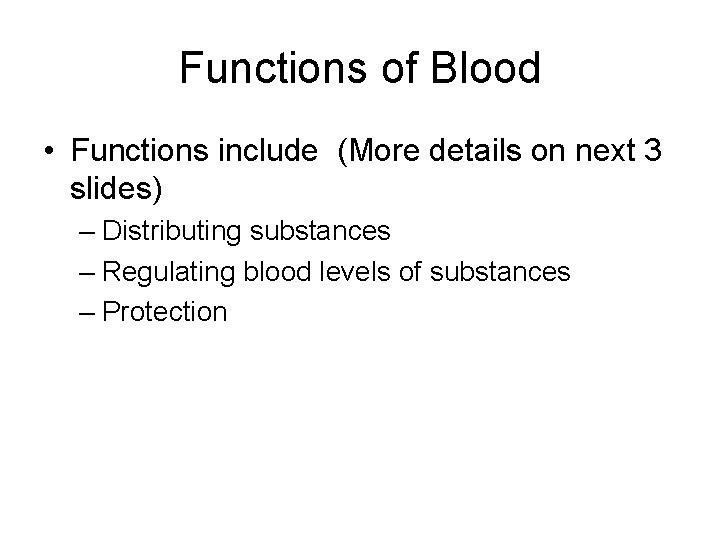 Functions of Blood

• Functions include (More details on next 3 slides)
– Distributing substances
– Regulating blood levels of substances
– Protection